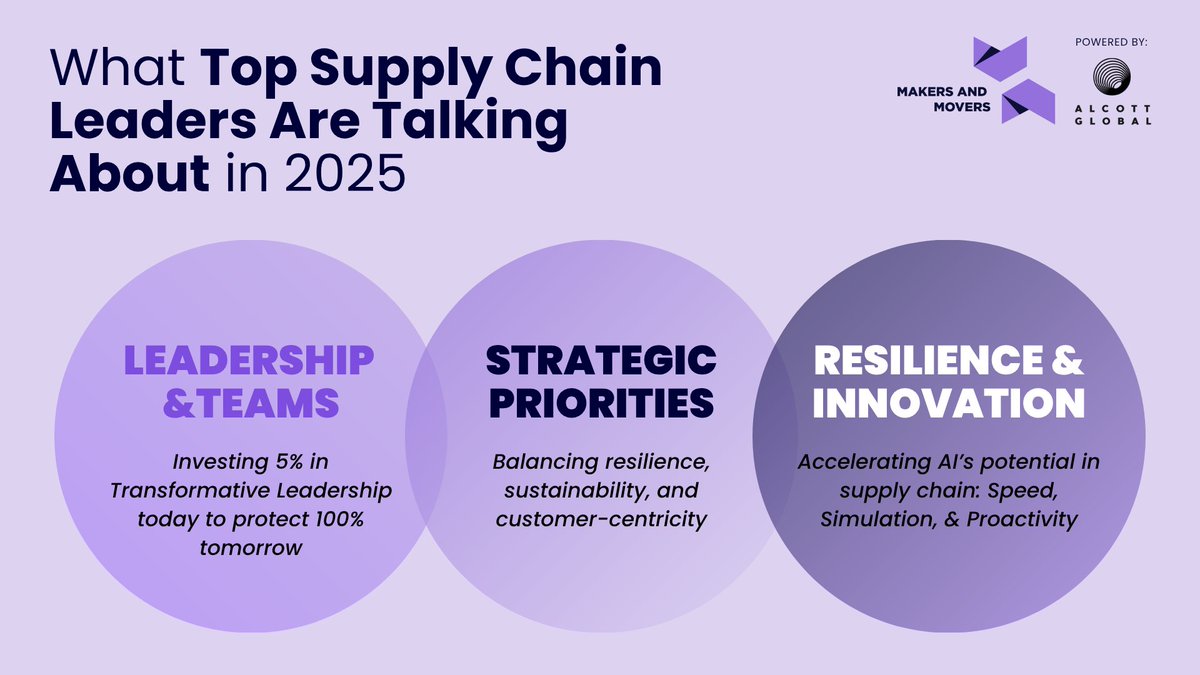 What Top Supply Chain Leaders Are Talking About in 2025

MAKERS AND MOVERS

POWERED BY:

ALCOTT GLOBAL

LEADERSHIP &TEAMS

Investing 5% in Transformative Leadership today to protect 100% tomorrow

STRATEGIC PRIORITIES

Balancing resilience, sustainability, and customer-centricity

RESILIENCE & INNOVATION

Accelerating AI's potential in supply chain: Speed, Simulation, & Proactivity